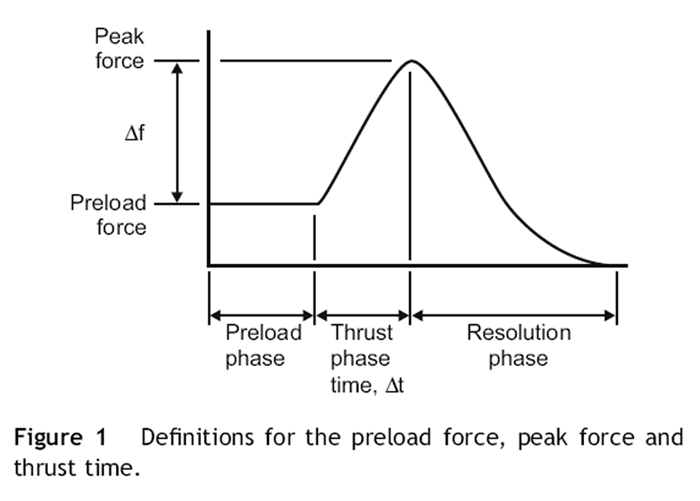 Peak force

$\Delta f$

Preload force

Preload phase

Thrust phase time, $\Delta t$

Resolution phase

Figure 1 Definitions for the preload force, peak force and thrust time.